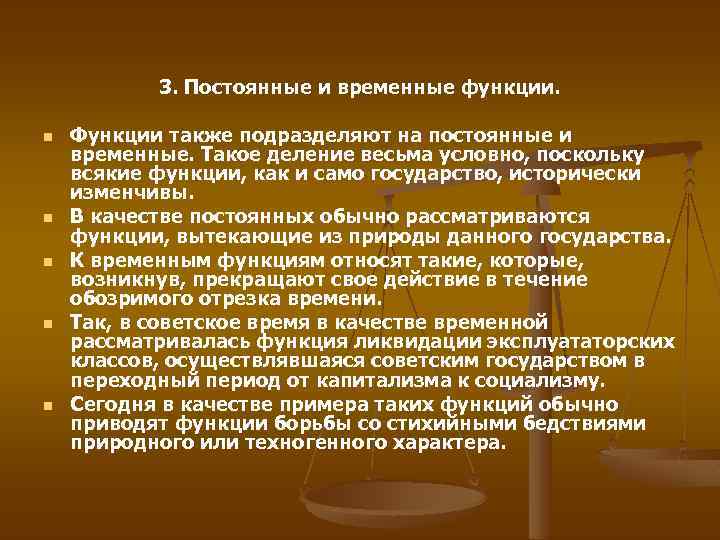 3. Постоянные и временные функции.

Функции также подразделяют на постоянные и временные. Такое деление весьма условно, поскольку всякие функции, как и само государство, исторически изменчивы.

В качестве постоянных обычно рассматриваются функции, вытекающие из природы данного государства.

К временным функциям относят такие, которые, возникнув, прекращают свое действие в течение обозримого отрезка времени.

Так, в советское время в качестве временной рассматривалась функция ликвидации эксплуататорских классов, осуществлявшаяся советским государством в переходный период от капитализма к социализму.

Сегодня в качестве примера таких функций обычно приводят функции борьбы со стихийными бедствиями природного или техногенного характера.